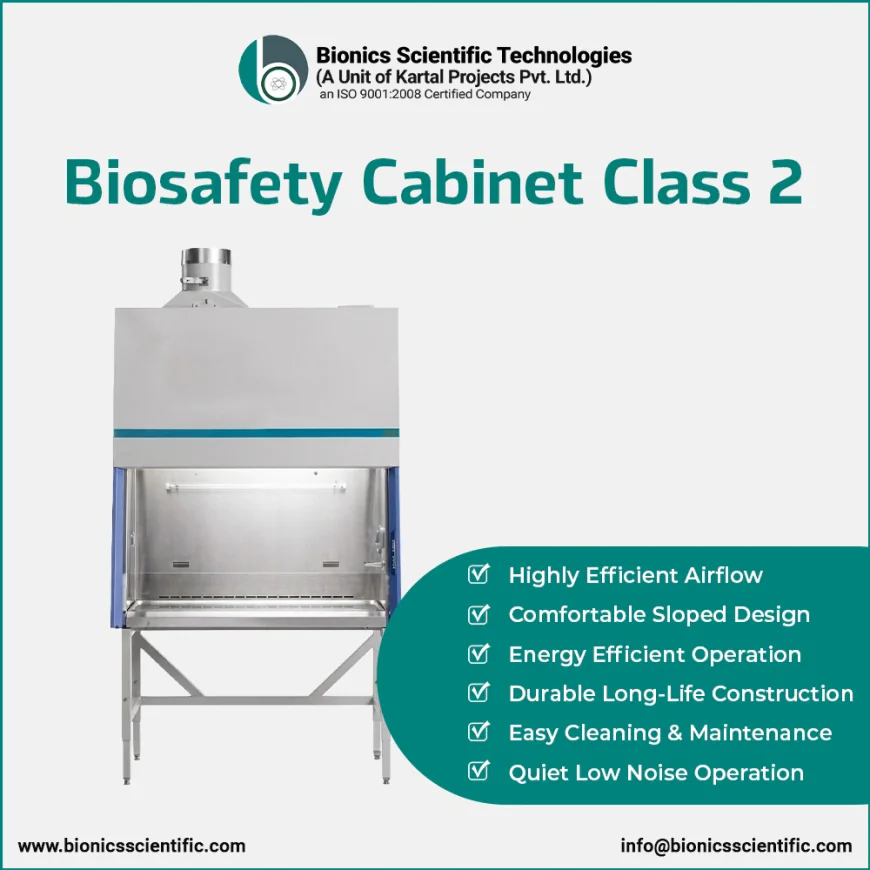 Bionics Scientific Technologies
(A Unit of Kartal Projects Pvt. Ltd.)
an ISO 9001:2008 Certified Company

Biosafety Cabinet Class 2

☑ Highly Efficient Airflow
☑ Comfortable Sloped Design
☑ Energy Efficient Operation
☑ Durable Long-Life Construction
☑ Easy Cleaning & Maintenance
☑ Quiet Low Noise Operation

www.bionicsscientific.com

info@bionicsscientific.com